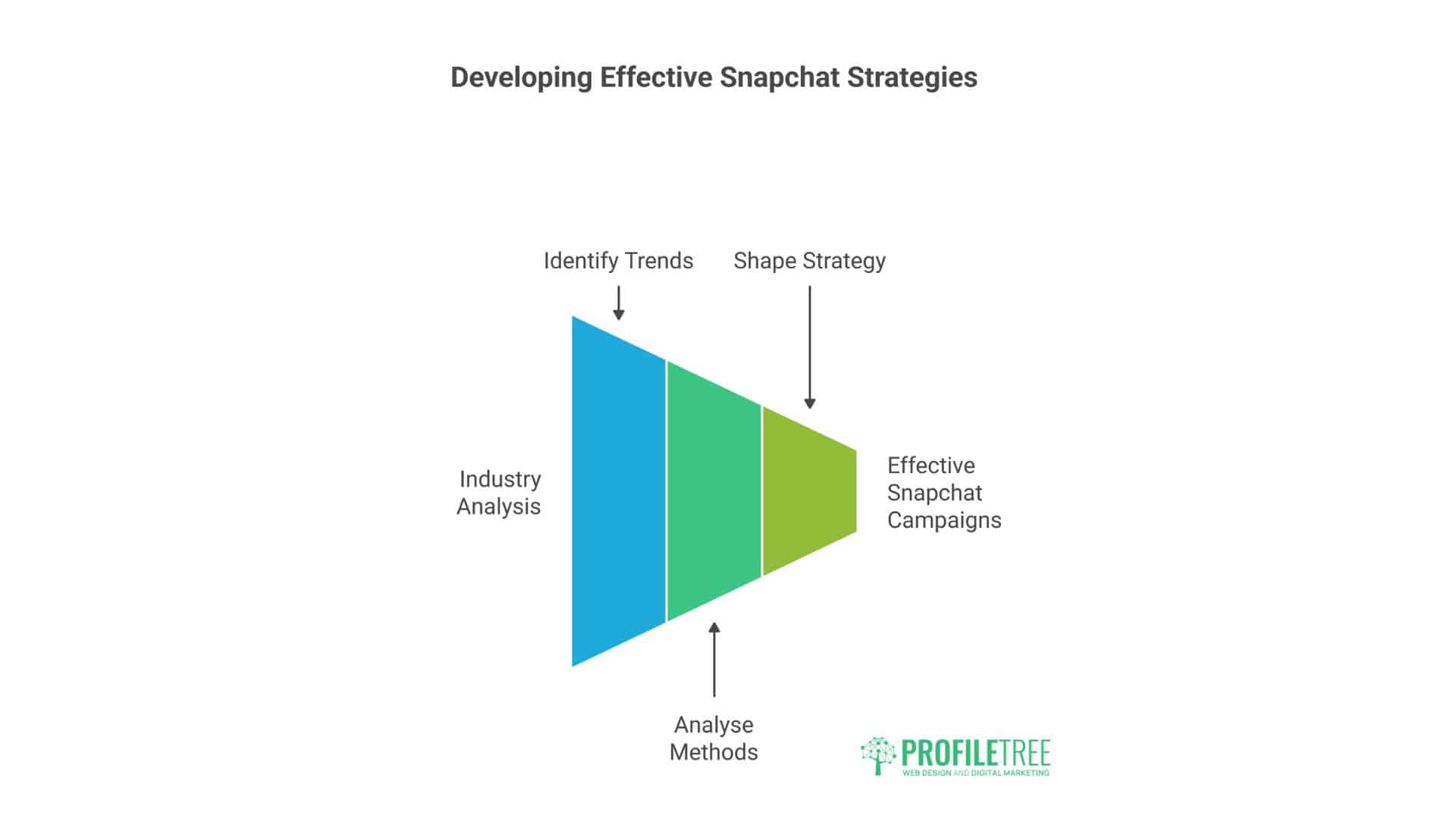 Developing Effective Snapchat Strategies

Identify Trends

Shape Strategy

Industry Analysis

Effective Snapchat Campaigns

Analyse Methods

PROFILETREE
WEB DESIGN AND DIGITAL MARKETING